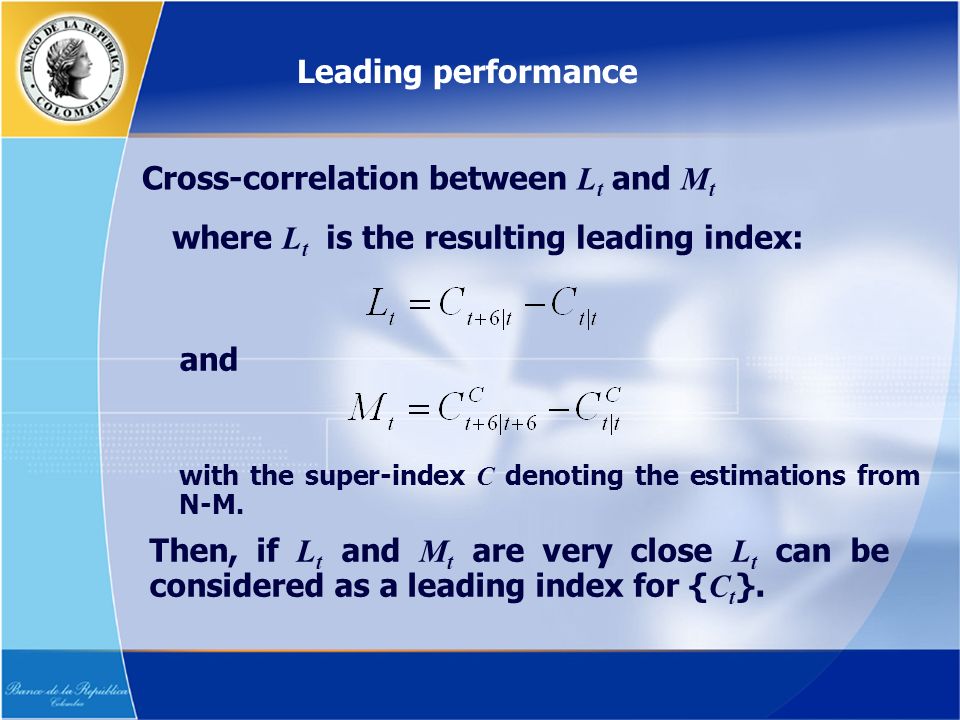 BANCO DE LA REPUBLICA COLOMBIA

Leading performance

Cross-correlation between $L_t$ and $M_t$

where $L_t$ is the resulting leading index:

$L_t = C_{t+6|t} - C_{t|t}$

and

$M_t = C^C_{t+6|t+6} - C^C_{t|t}$

with the super-index $C$ denoting the estimations from N-M.

Then, if $L_t$ and $M_t$ are very close $L_t$ can be considered as a leading index for $\{C_t\}$.

Banco de la República Colombia